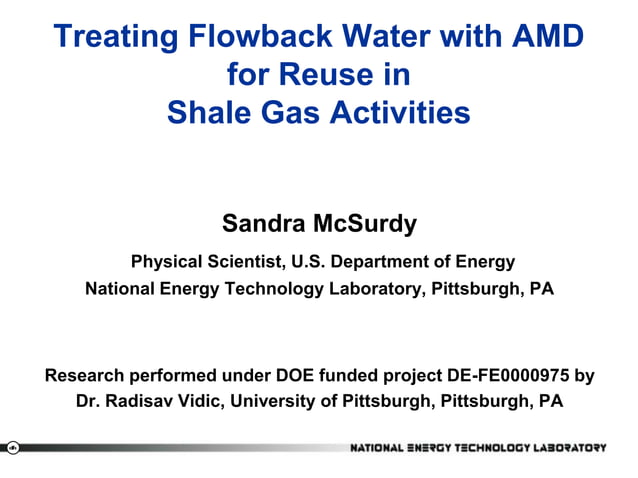 Treating Flowback Water with AMD for Reuse in Shale Gas Activities

Sandra McSurdy

Physical Scientist, U.S. Department of Energy
National Energy Technology Laboratory, Pittsburgh, PA

Research performed under DOE funded project DE-FE0000975 by Dr. Radisav Vidic, University of Pittsburgh, Pittsburgh, PA

NATIONAL ENERGY TECHNOLOGY LABORATORY